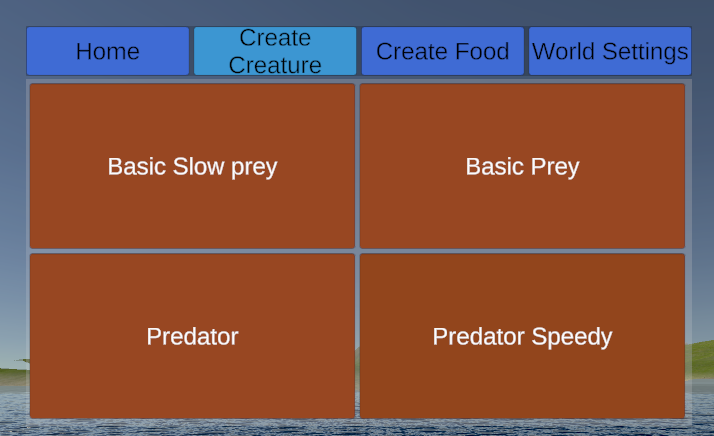 Home
Create Creature
Create Food
World Settings

Basic Slow prey
Basic Prey
Predator
Predator Speedy